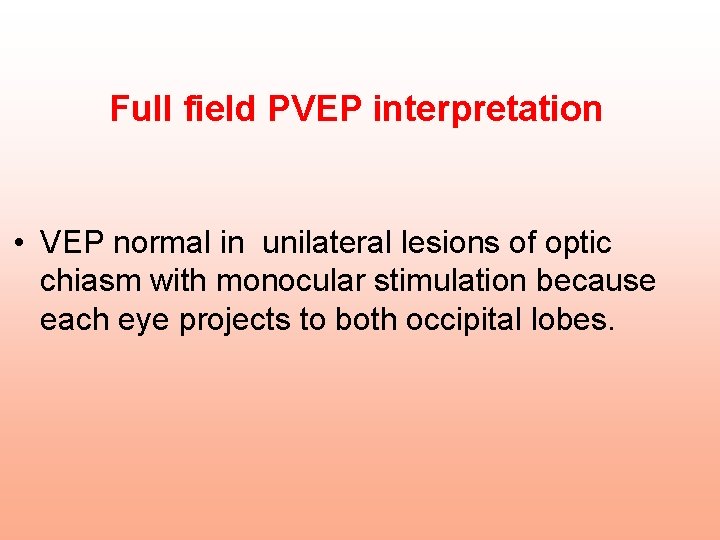 Full field PVEP interpretation

• VEP normal in unilateral lesions of optic chiasm with monocular stimulation because each eye projects to both occipital lobes.